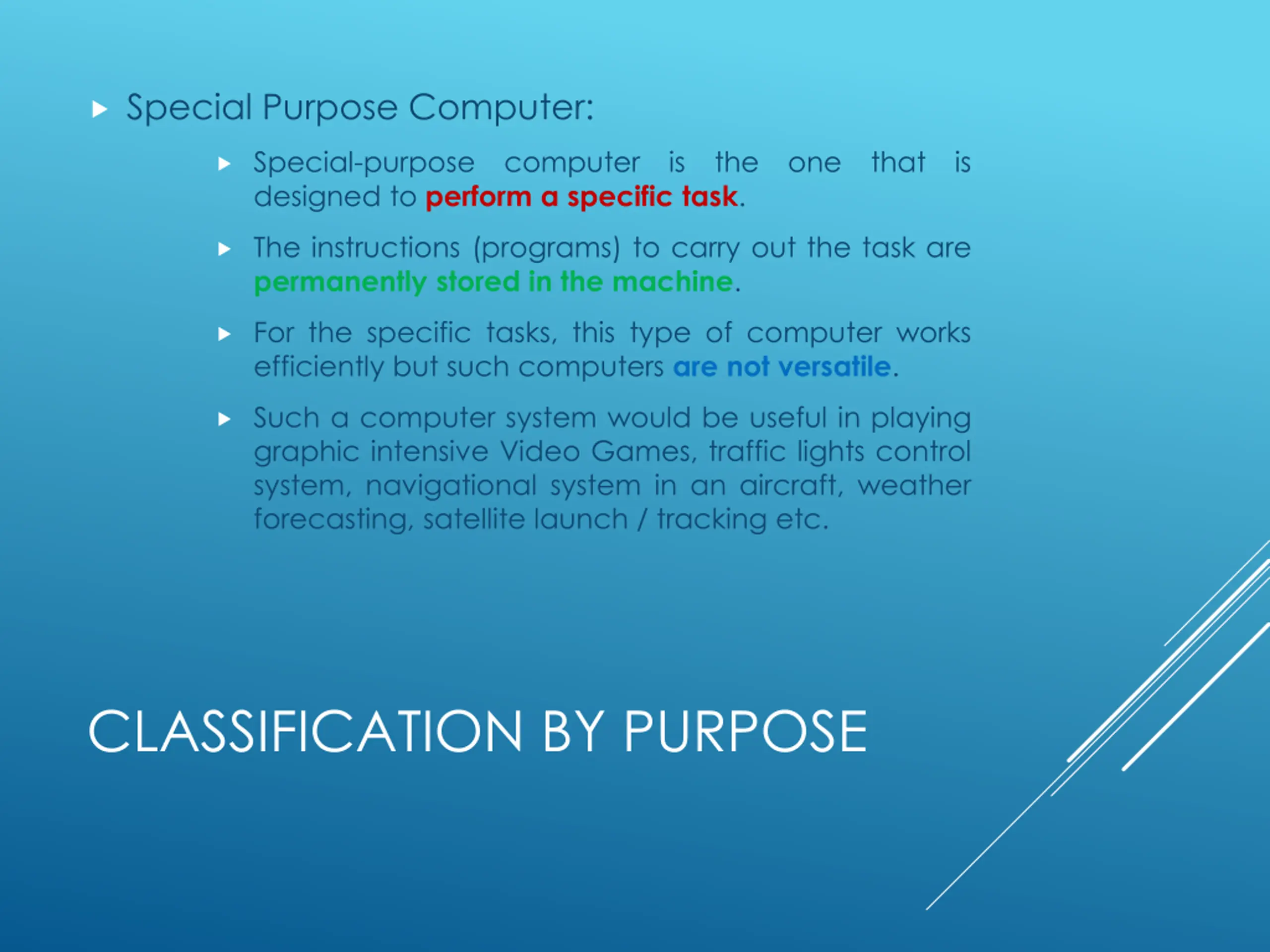 Special Purpose Computer:

Special-purpose computer is the one that is designed to perform a specific task.

The instructions (programs) to carry out the task are permanently stored in the machine.

For the specific tasks, this type of computer works efficiently but such computers are not versatile.

Such a computer system would be useful in playing graphic intensive Video Games, traffic lights control system, navigational system in an aircraft, weather forecasting, satellite launch / tracking etc.

CLASSIFICATION BY PURPOSE